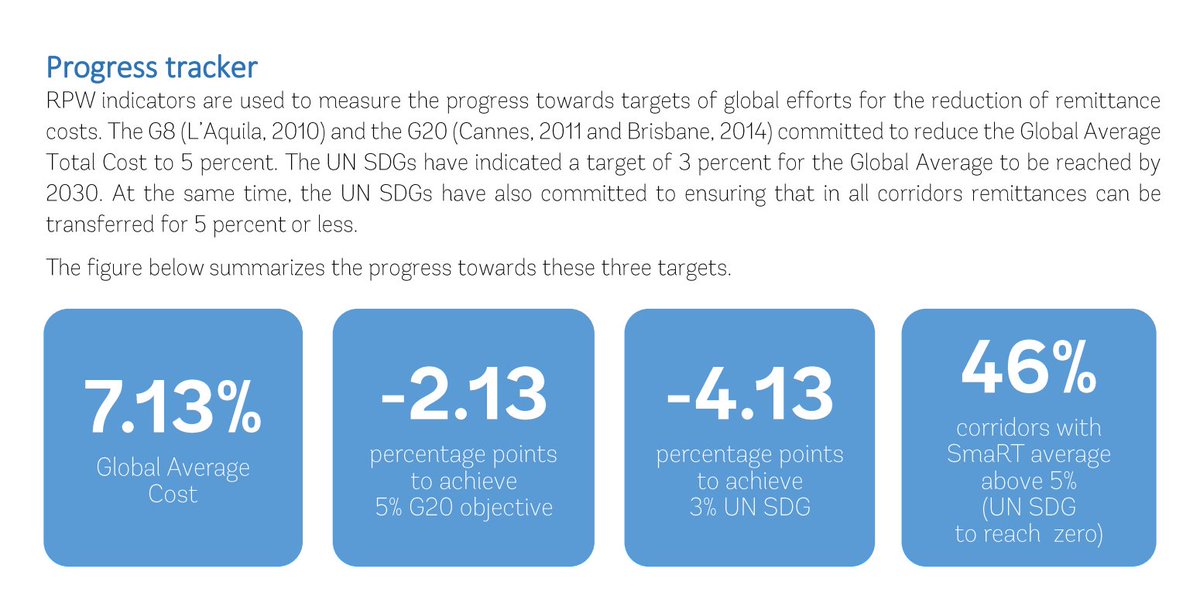 Progress tracker

RPW indicators are used to measure the progress towards targets of global efforts for the reduction of remittance costs. The G8 (L'Aquila, 2010) and the G20 (Cannes, 2011 and Brisbane, 2014) committed to reduce the Global Average Total Cost to 5 percent. The UN SDGs have indicated a target of 3 percent for the Global Average to be reached by 2030. At the same time, the UN SDGs have also committed to ensuring that in all corridors remittances can be transferred for 5 percent or less.

The figure below summarizes the progress towards these three targets.

7.13%
Global Average Cost

-2.13
percentage points to achieve 5% G20 objective

-4.13
percentage points to achieve 3% UN SDG

46%
corridors with SmaRT average above 5% (UN SDG to reach zero)